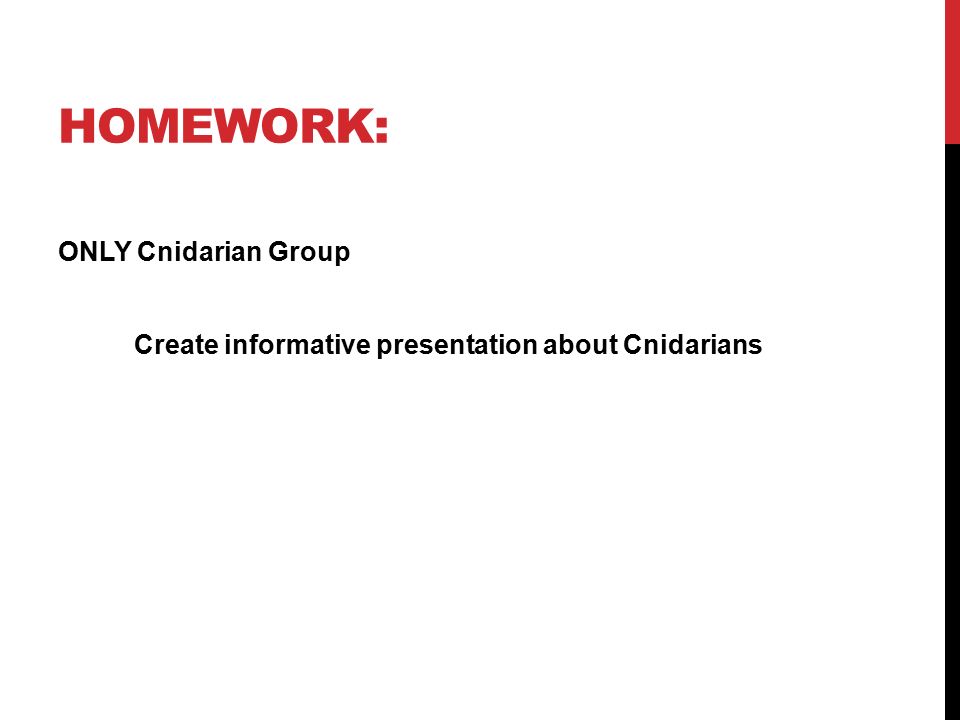 HOMEWORK:

ONLY Cnidarian Group

Create informative presentation about Cnidarians